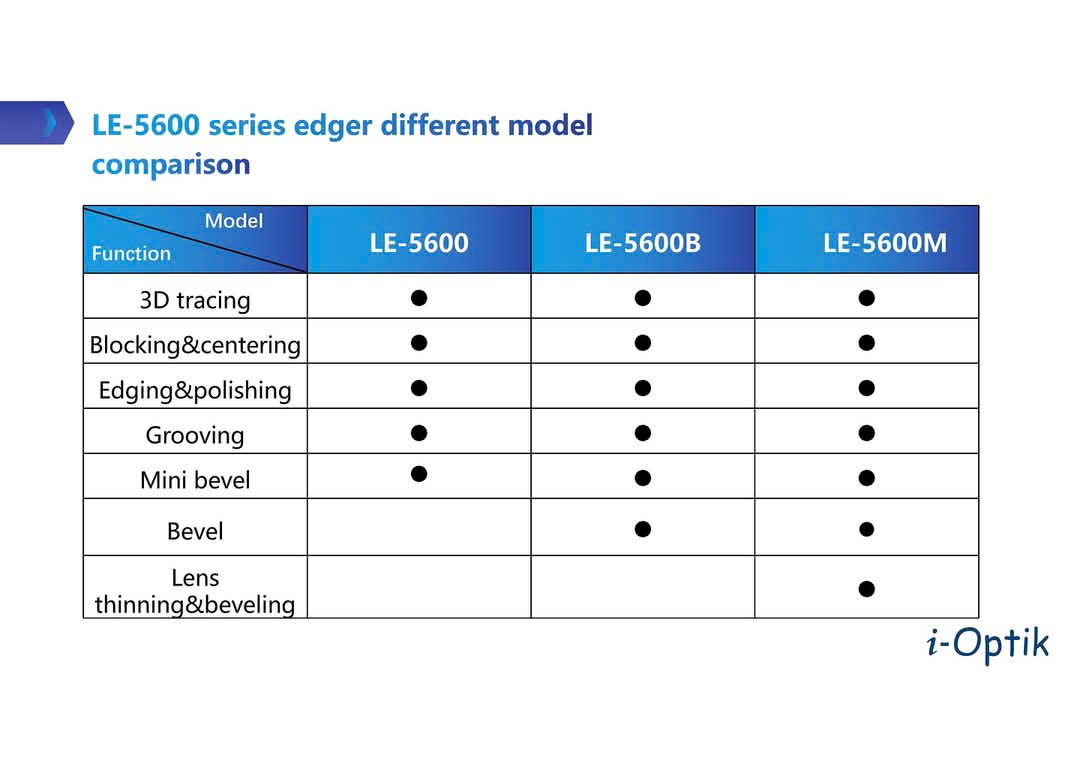 LE-5600 series edger different model comparison

| Model / Function | LE-5600 | LE-5600B | LE-5600M |
|---|---|---|---|
| 3D tracing | ● | ● | ● |
| Blocking&centering | ● | ● | ● |
| Edging&polishing | ● | ● | ● |
| Grooving | ● | ● | ● |
| Mini bevel | ● | ● | ● |
| Bevel |  | ● | ● |
| Lens thinning&beveling |  |  | ● |

i-Optik